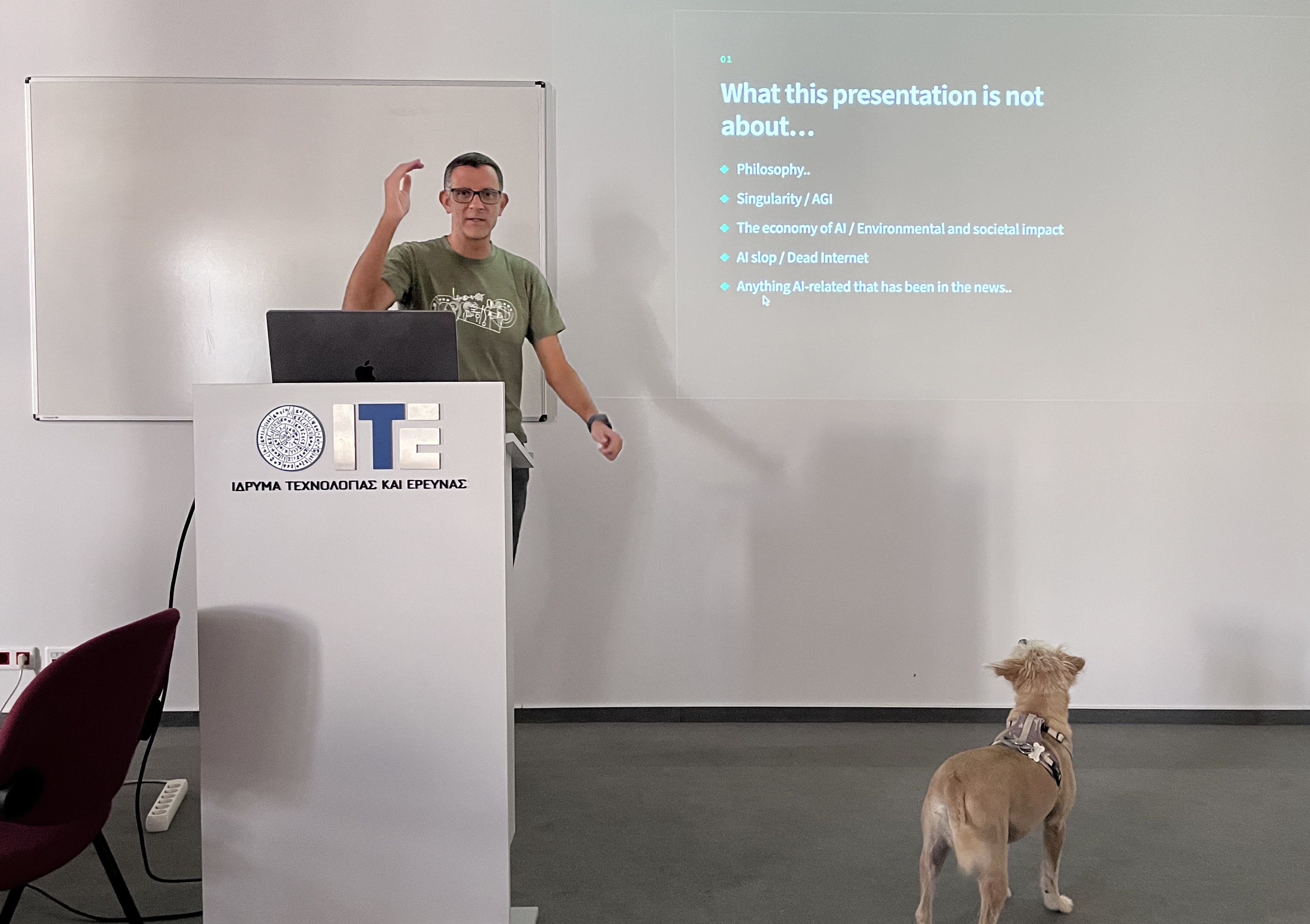 01

What this presentation is not about...

• Philosophy..
• Singularity / AGI
• The economy of AI / Environmental and societal impact
• AI slop / Dead Internet
• Anything AI-related that has been in the news..

ITE
ΙΔΡΥΜΑ ΤΕΧΝΟΛΟΓΙΑΣ ΚΑΙ ΕΡΕΥΝΑΣ